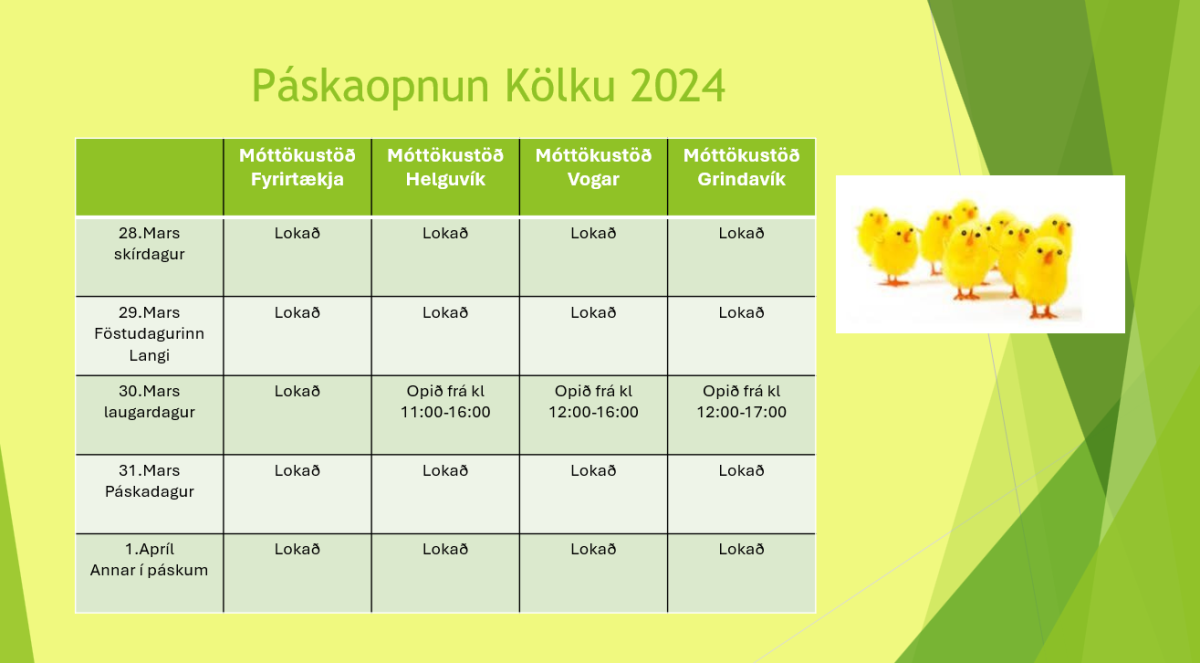 Páskaopnun Kölku 2024

| | Móttökustöð Fyrirtækja | Móttökustöð Helguvík | Móttökustöð Vogar | Móttökustöð Grindavík |
|---|---|---|---|---|
| 28.Mars skírdagur | Lokað | Lokað | Lokað | Lokað |
| 29.Mars Föstudagurinn Langi | Lokað | Lokað | Lokað | Lokað |
| 30.Mars laugardagur | Lokað | Opið frá kl 11:00-16:00 | Opið frá kl 12:00-16:00 | Opið frá kl 12:00-17:00 |
| 31.Mars Páskadagur | Lokað | Lokað | Lokað | Lokað |
| 1.Apríl Annar í páskum | Lokað | Lokað | Lokað | Lokað |